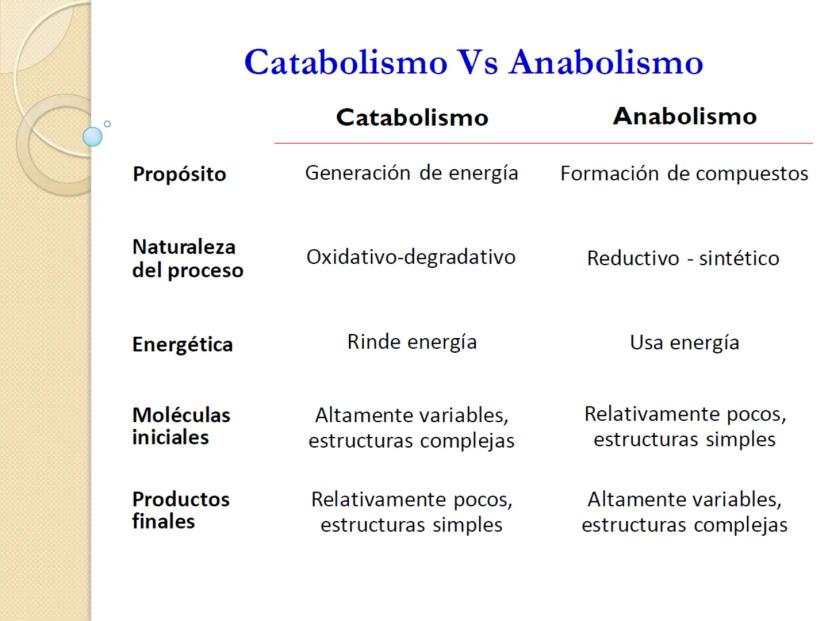 Catabolismo Vs Anabolismo

| | Catabolismo | Anabolismo |
|---|---|---|
| Propósito | Generación de energía | Formación de compuestos |
| Naturaleza del proceso | Oxidativo-degradativo | Reductivo - sintético |
| Energética | Rinde energía | Usa energía |
| Moléculas iniciales | Altamente variables, estructuras complejas | Relativamente pocos, estructuras simples |
| Productos finales | Relativamente pocos, estructuras simples | Altamente variables, estructuras complejas |